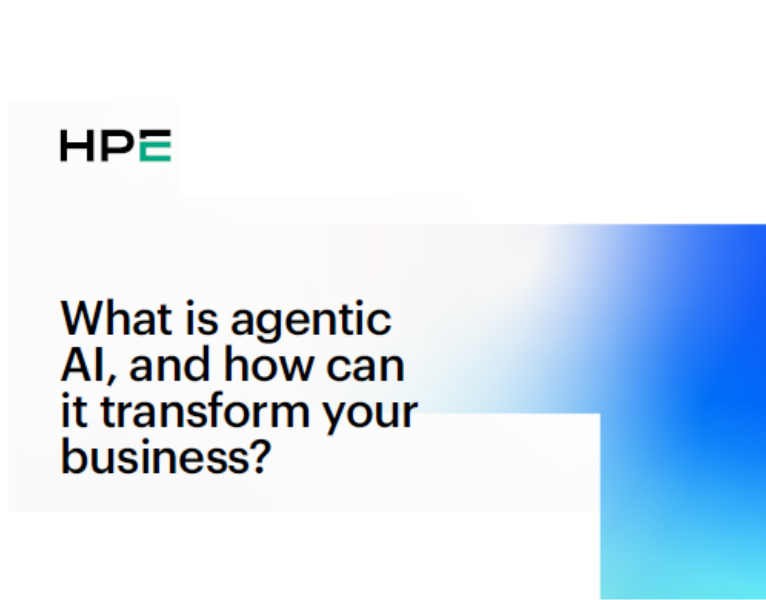 HPE

What is agentic AI, and how can it transform your business?